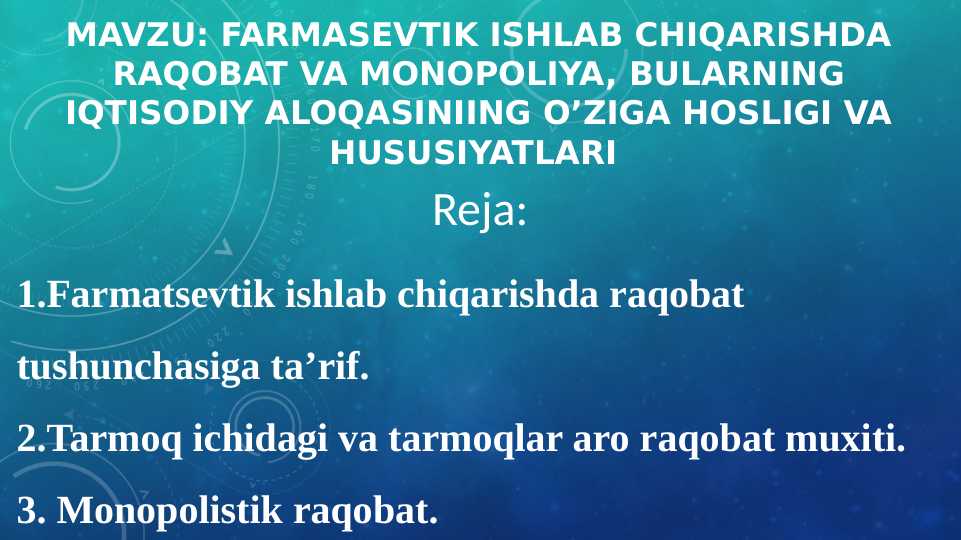 MAVZU: FARMASEVTIK ISHLAB CHIQARISHDA RAQOBAT VA MONOPOLIYA, BULARNING IQTISODIY ALOQASINIING O’ZIGA HOSLIGI VA HUSUSIYATLARI

Reja:

1.Farmatsevtik ishlab chiqarishda raqobat tushunchasiga ta’rif.

2.Tarmoq ichidagi va tarmoqlar aro raqobat muxiti.

3. Monopolistik raqobat.